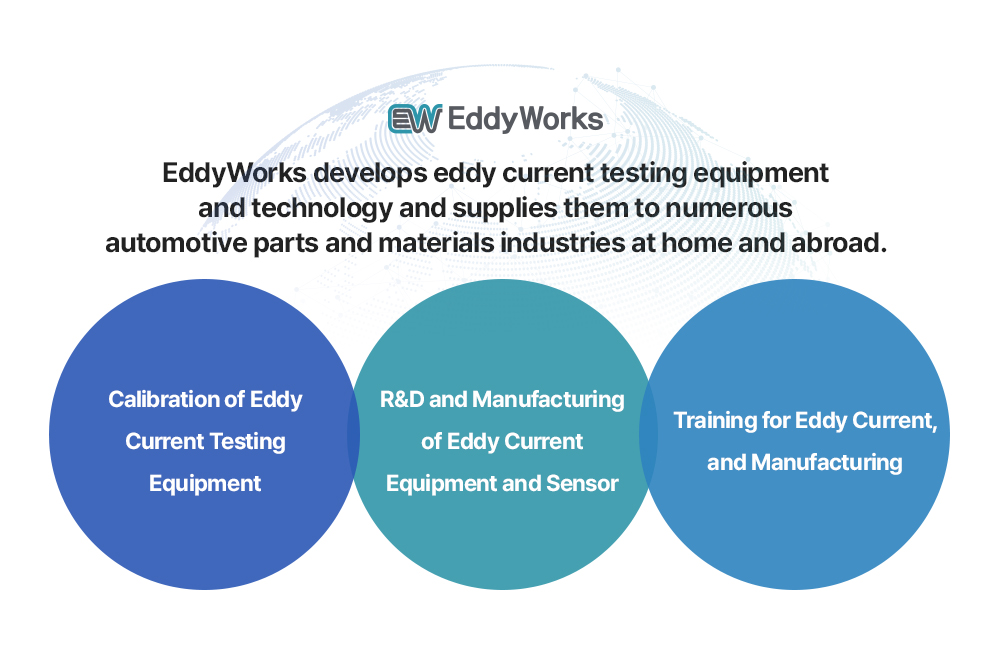 EW EddyWorks

EddyWorks develops eddy current testing equipment and technology and supplies them to numerous automotive parts and materials industries at home and abroad.

Calibration of Eddy Current Testing Equipment

R&D and Manufacturing of Eddy Current Equipment and Sensor

Training for Eddy Current, and Manufacturing